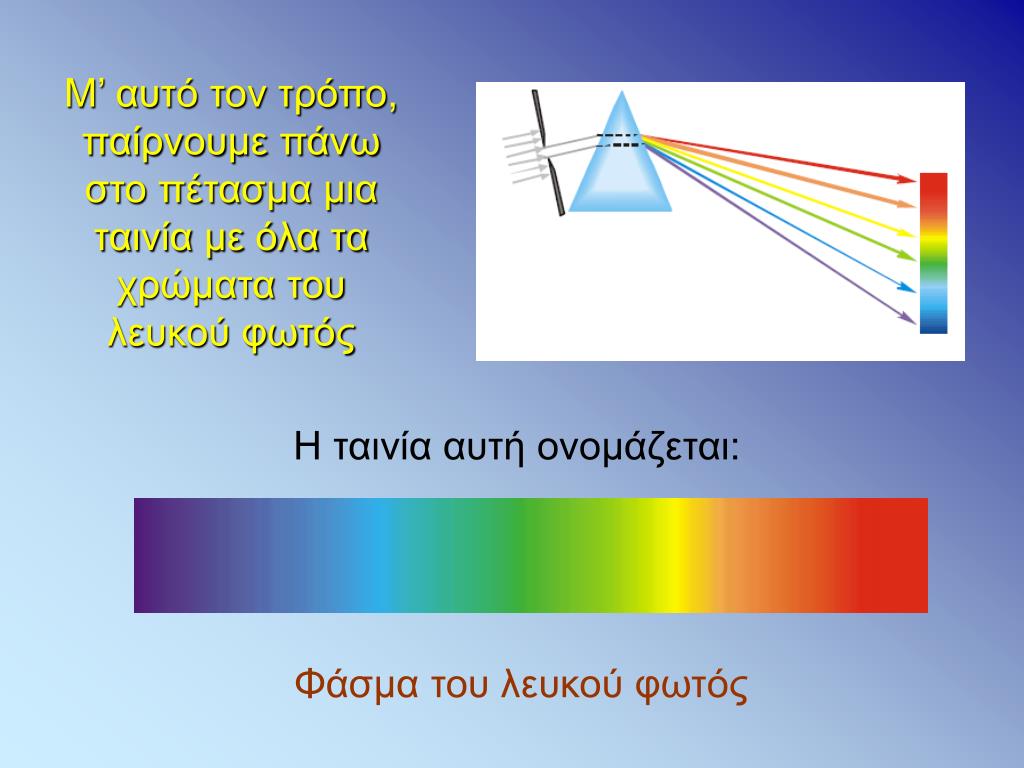 Μ’ αυτό τον τρόπο, παίρνουμε πάνω στο πέτασμα μια ταινία με όλα τα χρώματα του λευκού φωτός

Η ταινία αυτή ονομάζεται:

Φάσμα του λευκού φωτός